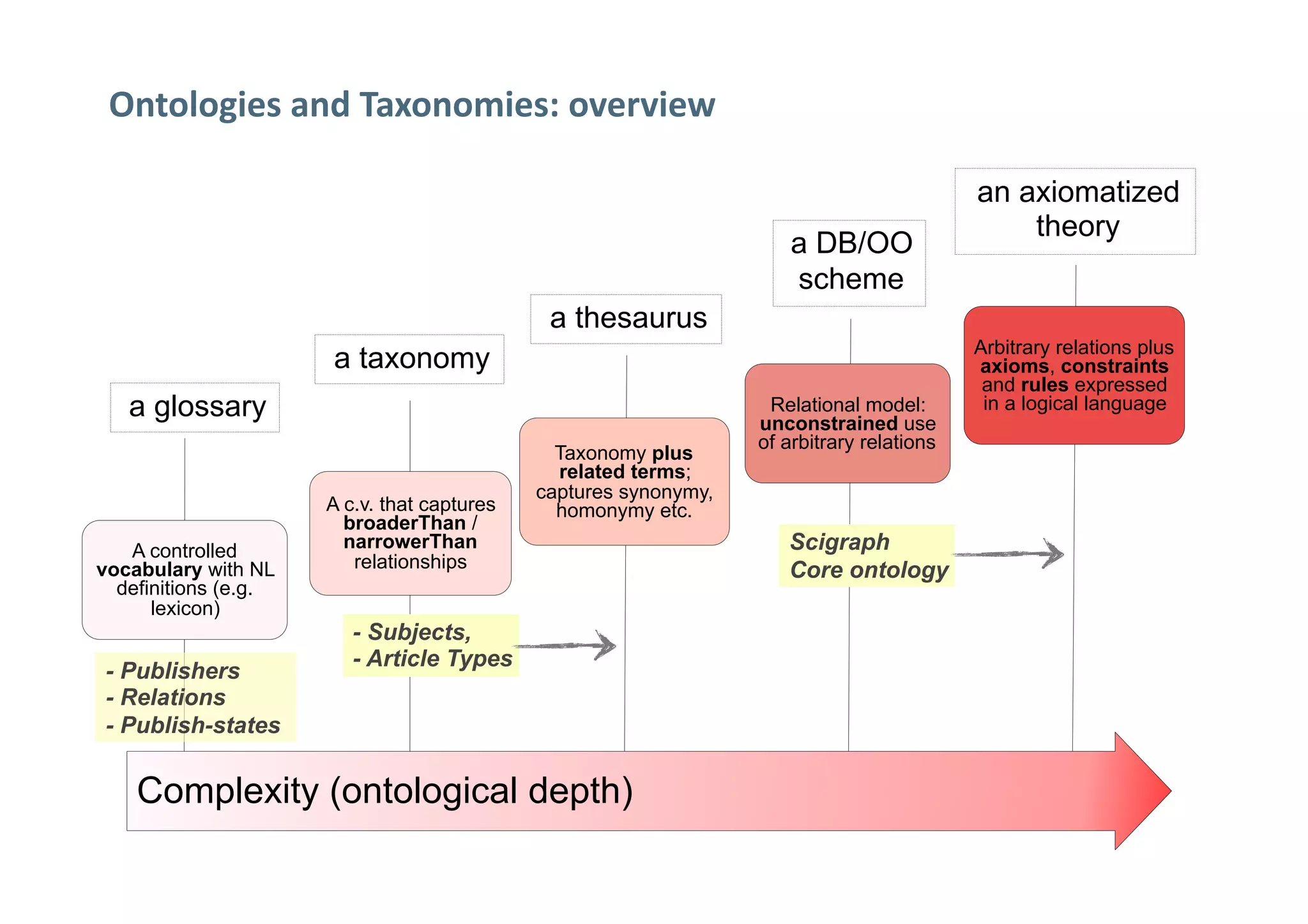 Ontologies and Taxonomies: overview

a glossary

A controlled vocabulary with NL definitions (e.g. lexicon)

- Publishers
- Relations
- Publish-states

a taxonomy

A c.v. that captures broaderThan / narrowerThan relationships

- Subjects,
- Article Types

a thesaurus

Taxonomy plus related terms; captures synonymy, homonymy etc.

a DB/OO scheme

Relational model: unconstrained use of arbitrary relations

Scigraph Core ontology

an axiomatized theory

Arbitrary relations plus axioms, constraints and rules expressed in a logical language

Complexity (ontological depth)